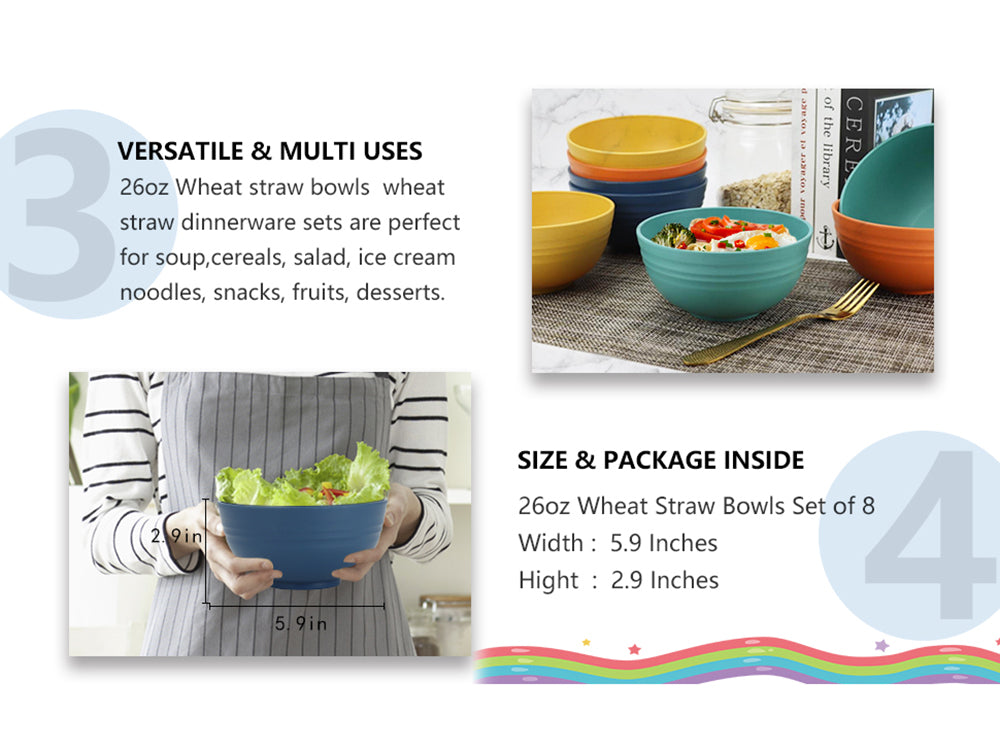 3

VERSATILE & MULTI USES

26oz Wheat straw bowls wheat straw dinnerware sets are perfect for soup,cereals, salad, ice cream noodles, snacks, fruits, desserts.

of the library

CERE

2.9in

5.9in

SIZE & PACKAGE INSIDE

26oz Wheat Straw Bowls Set of 8

Width : 5.9 Inches

Hight : 2.9 Inches

4